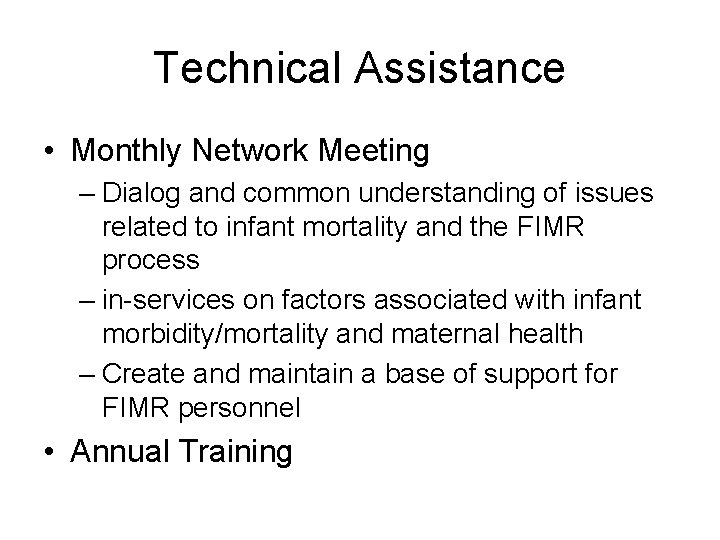 Technical Assistance

• Monthly Network Meeting
– Dialog and common understanding of issues related to infant mortality and the FIMR process
– in-services on factors associated with infant morbidity/mortality and maternal health
– Create and maintain a base of support for FIMR personnel

• Annual Training